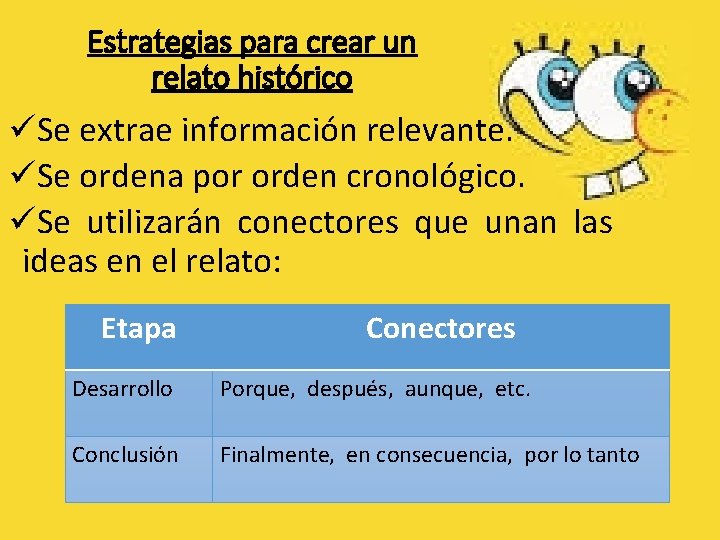 Estrategias para crear un relato histórico

✓Se extrae información relevante.
✓Se ordena por orden cronológico.
✓Se utilizarán conectores que unan las ideas en el relato:

| Etapa | Conectores |
|---|---|
| Desarrollo | Porque, después, aunque, etc. |
| Conclusión | Finalmente, en consecuencia, por lo tanto |